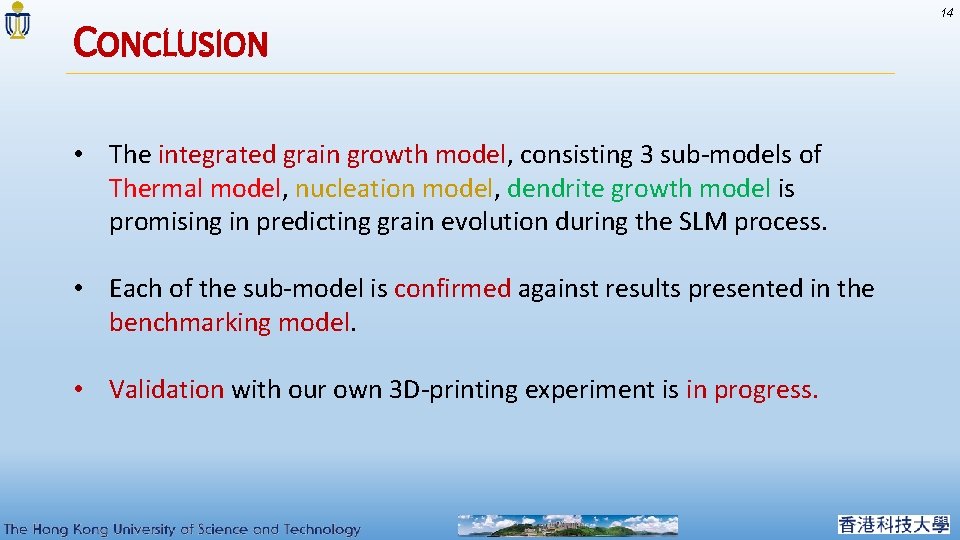 14

CONCLUSION

• The integrated grain growth model, consisting 3 sub-models of Thermal model, nucleation model, dendrite growth model is promising in predicting grain evolution during the SLM process.

• Each of the sub-model is confirmed against results presented in the benchmarking model.

• Validation with our own 3D-printing experiment is in progress.

The Hong Kong University of Science and Technology

香港科技大學